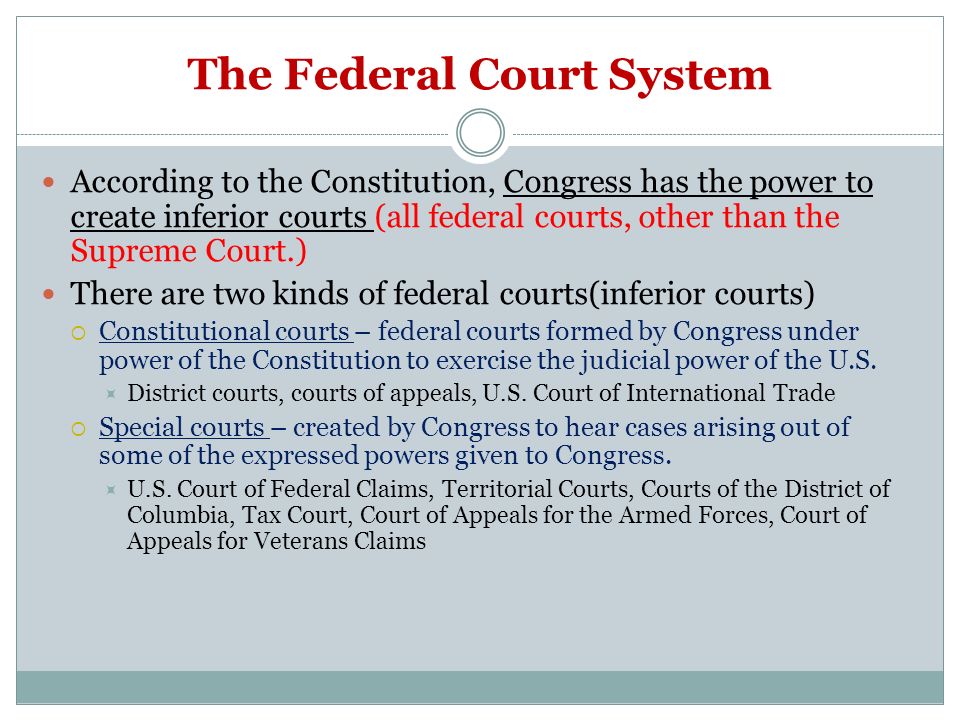 The Federal Court System

According to the Constitution, Congress has the power to create inferior courts (all federal courts, other than the Supreme Court.)

There are two kinds of federal courts(inferior courts)

Constitutional courts – federal courts formed by Congress under power of the Constitution to exercise the judicial power of the U.S.

District courts, courts of appeals, U.S. Court of International Trade

Special courts – created by Congress to hear cases arising out of some of the expressed powers given to Congress.

U.S. Court of Federal Claims, Territorial Courts, Courts of the District of Columbia, Tax Court, Court of Appeals for the Armed Forces, Court of Appeals for Veterans Claims